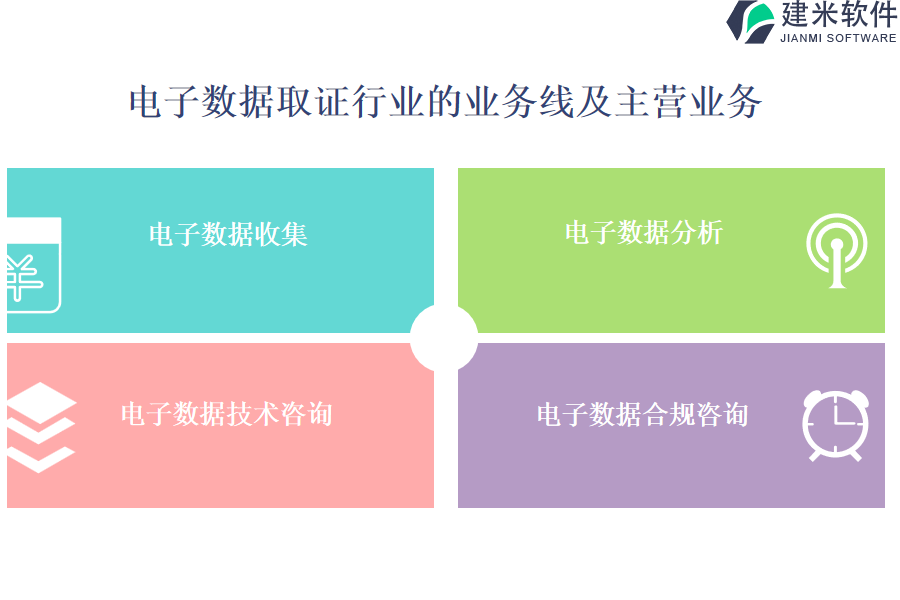 建米软件
JIANMI SOFTWARE

电子数据取证行业的业务线及主营业务

电子数据收集

电子数据分析

电子数据技术咨询

电子数据合规咨询